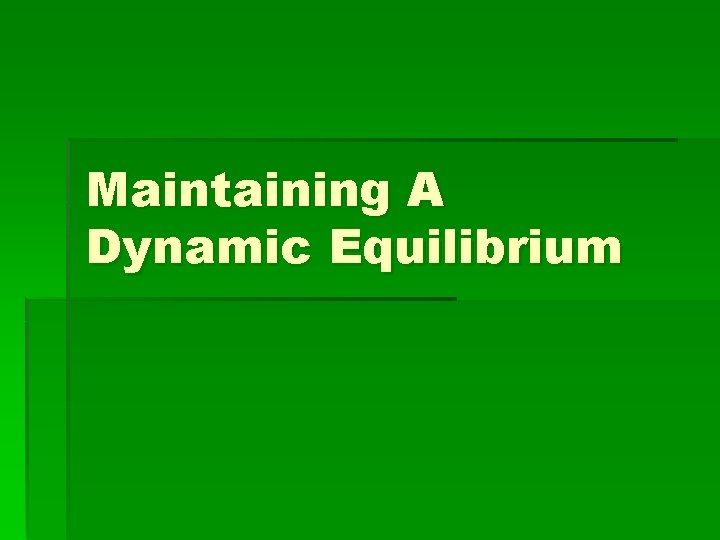 Maintaining A Dynamic Equilibrium